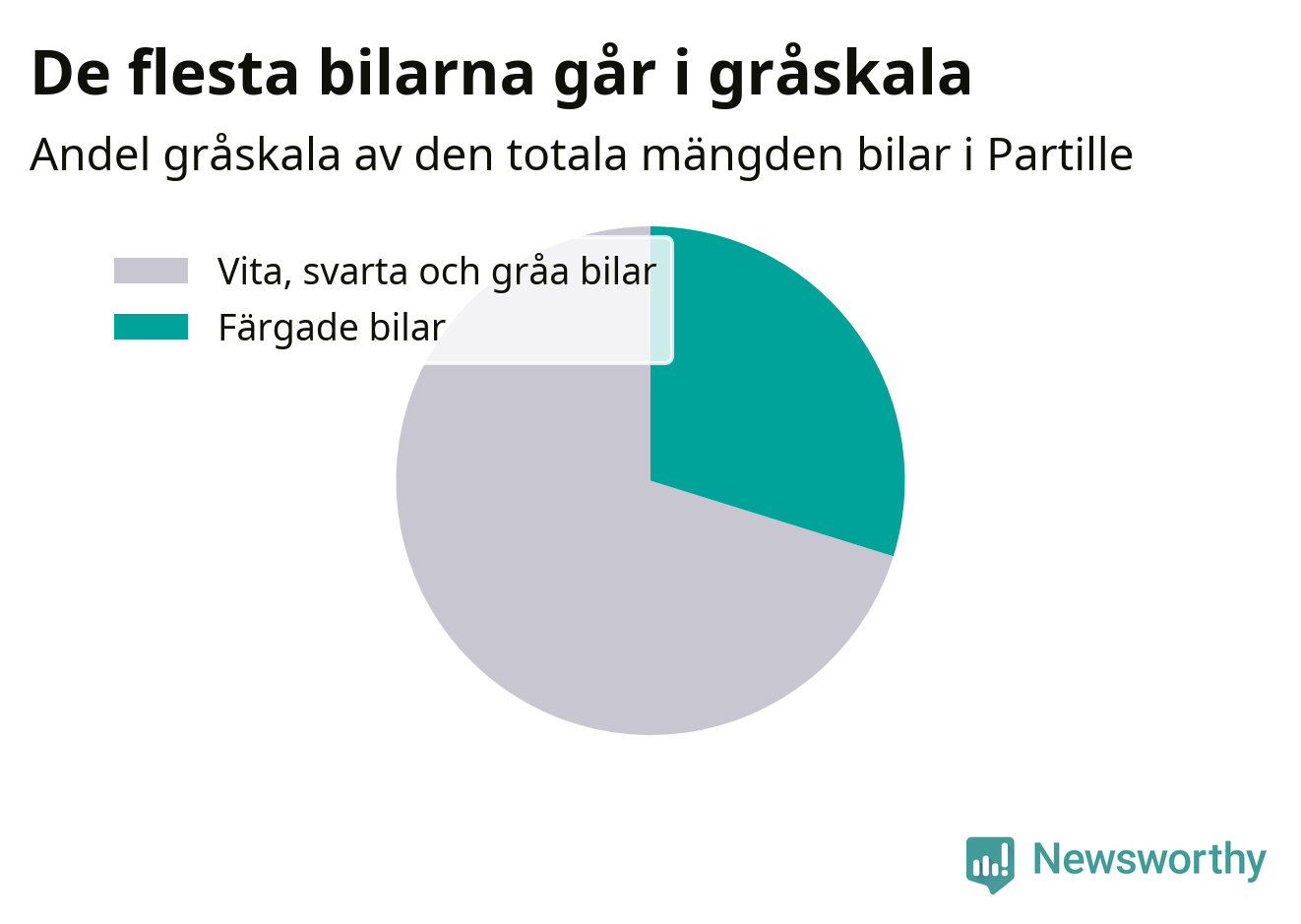 De flesta bilarna går i gråskala

Andel gråskala av den totala mängden bilar i Partille

Vita, svarta och gråa bilar
Färgade bilar

Newsworthy